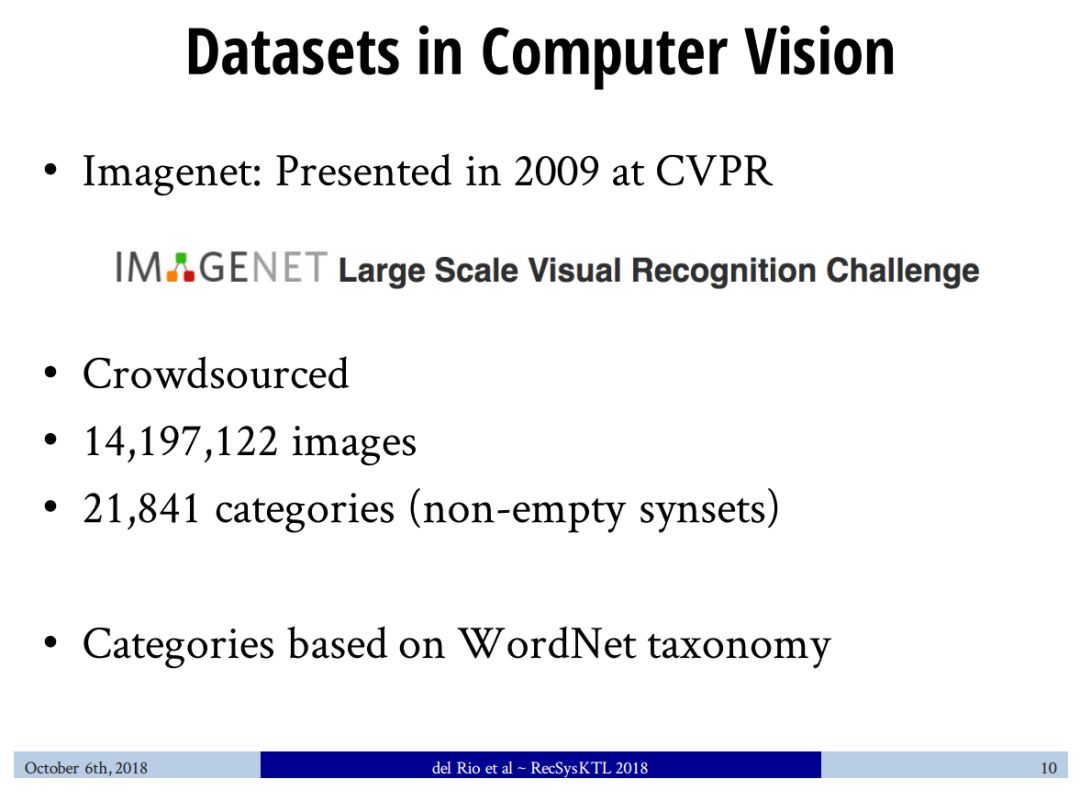 Datasets in Computer Vision

• Imagenet: Presented in 2009 at CVPR

IMAGENET Large Scale Visual Recognition Challenge

• Crowdsourced
• 14,197,122 images
• 21,841 categories (non-empty synsets)

• Categories based on WordNet taxonomy

October 6th, 2018 del Rio et al ~ RecSysKTL 2018 10